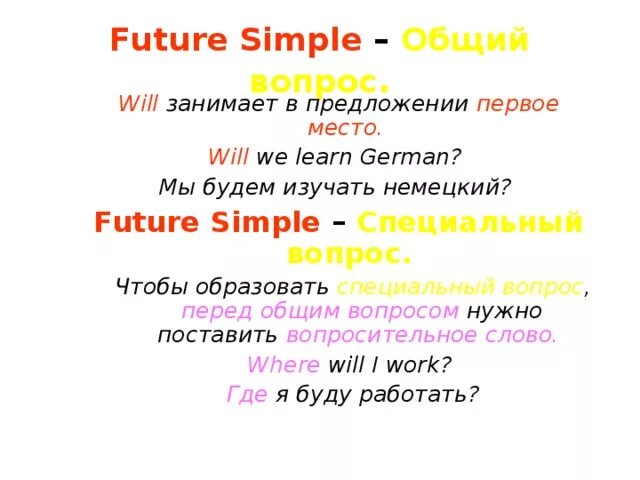 Future Simple – Общий вопрос.

Will занимает в предложении первое место.

Will we learn German?

Мы будем изучать немецкий?

Future Simple – Специальный вопрос.

Чтобы образовать специальный вопрос, перед общим вопросом нужно поставить вопросительное слово.

Where will I work?

Где я буду работать?